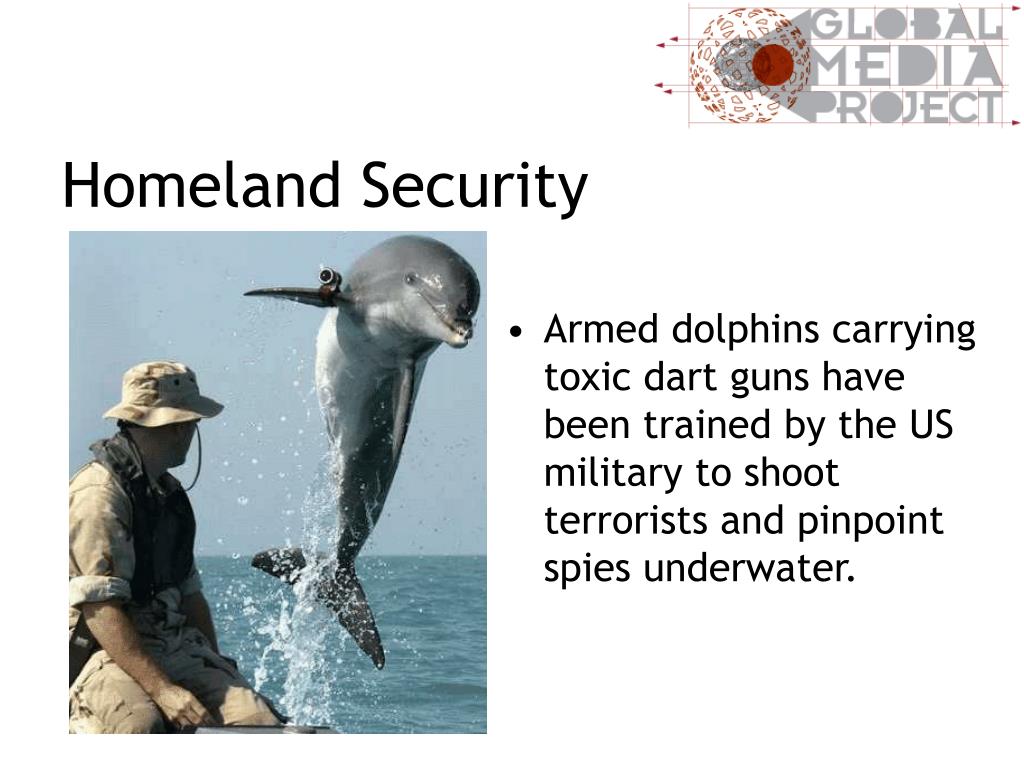 GLOBAL
MEDIA
PROJECT

Homeland Security

• Armed dolphins carrying toxic dart guns have been trained by the US military to shoot terrorists and pinpoint spies underwater.